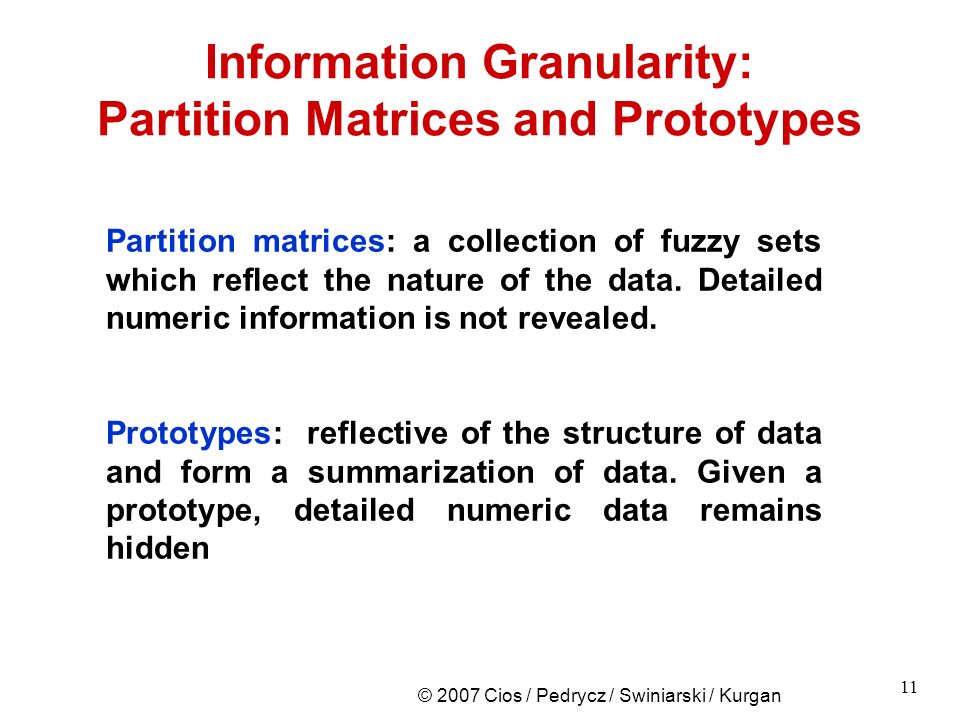 Information Granularity:
Partition Matrices and Prototypes

Partition matrices: a collection of fuzzy sets which reflect the nature of the data. Detailed numeric information is not revealed.

Prototypes: reflective of the structure of data and form a summarization of data. Given a prototype, detailed numeric data remains hidden

© 2007 Cios / Pedrycz / Swiniarski / Kurgan

11